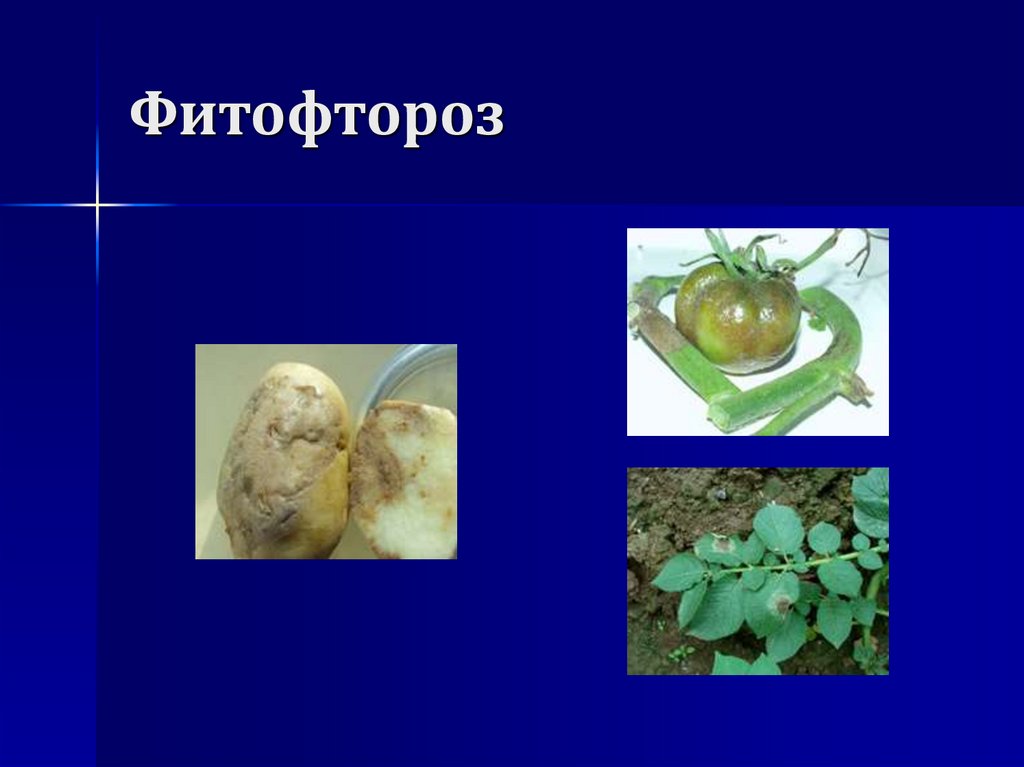 Фитофтороз